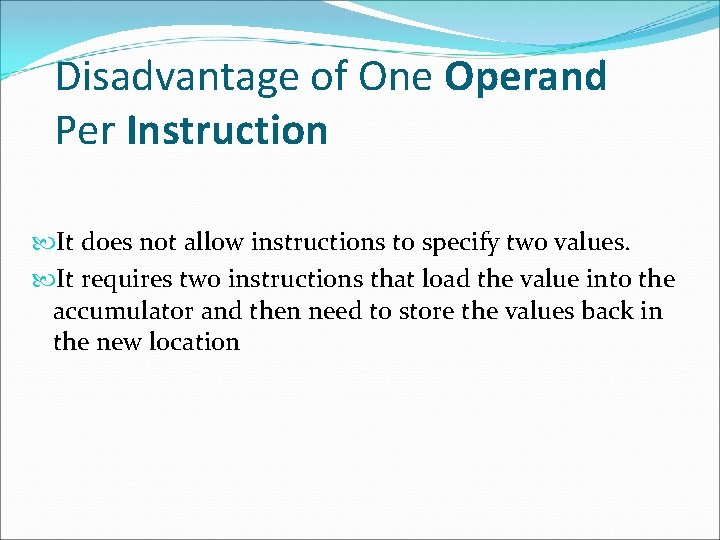 Disadvantage of One Operand Per Instruction

It does not allow instructions to specify two values.

It requires two instructions that load the value into the accumulator and then need to store the values back in the new location